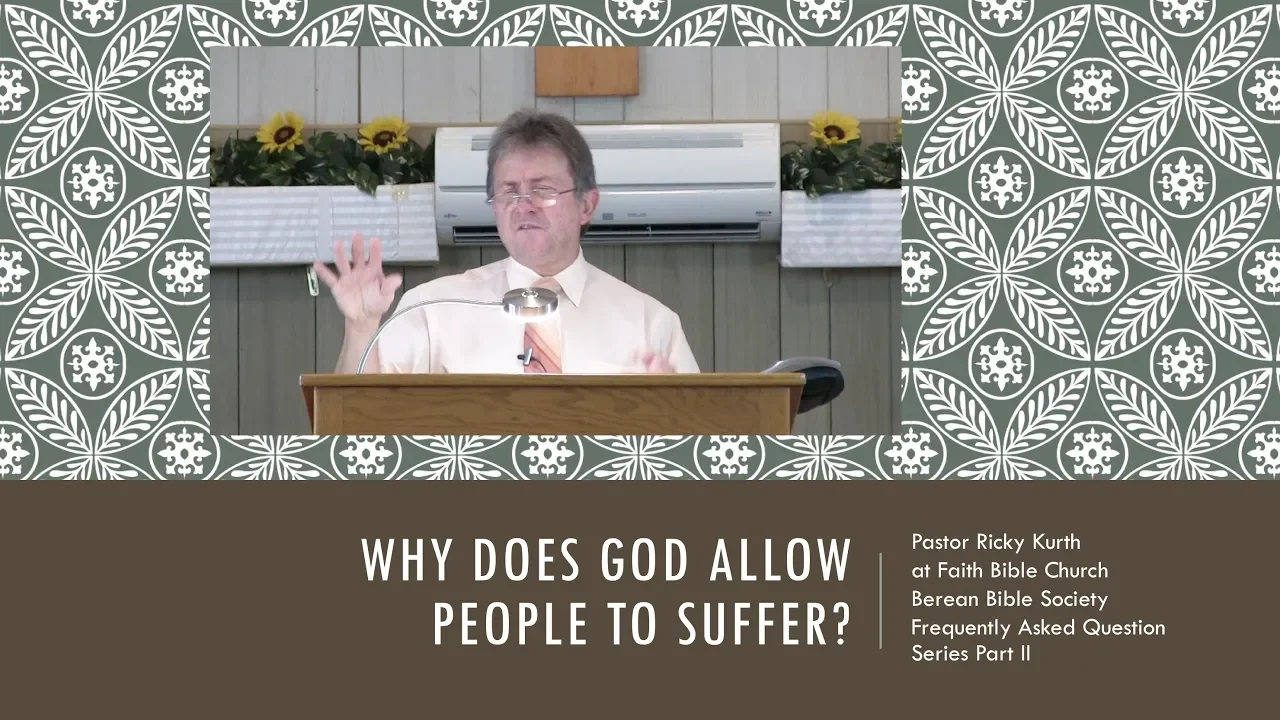 WHY DOES GOD ALLOW PEOPLE TO SUFFER?

Pastor Ricky Kurth
at Faith Bible Church
Berean Bible Society
Frequently Asked Question
Series Part II